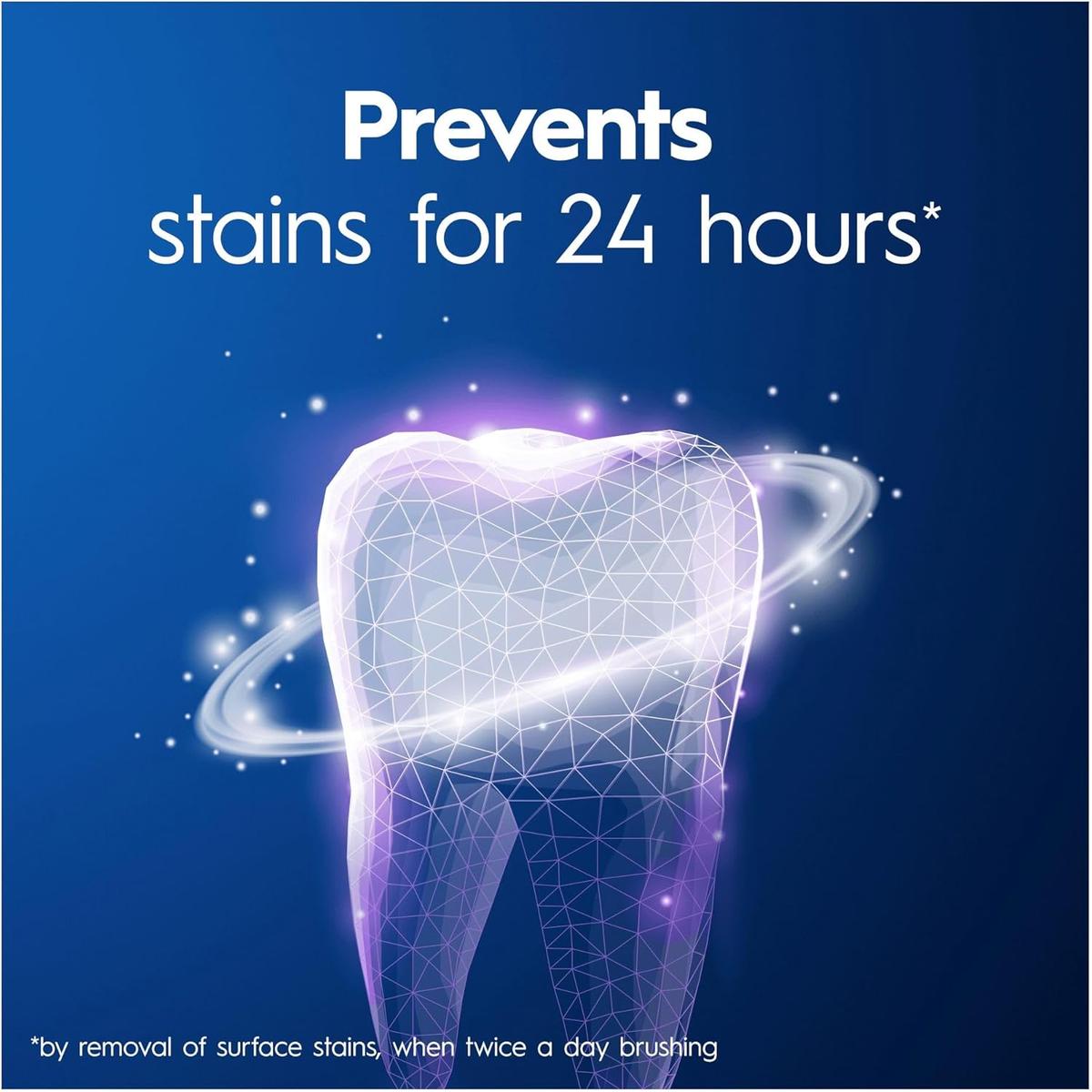 Prevents
stains for 24 hours*

*by removal of surface stains, when twice a day brushing